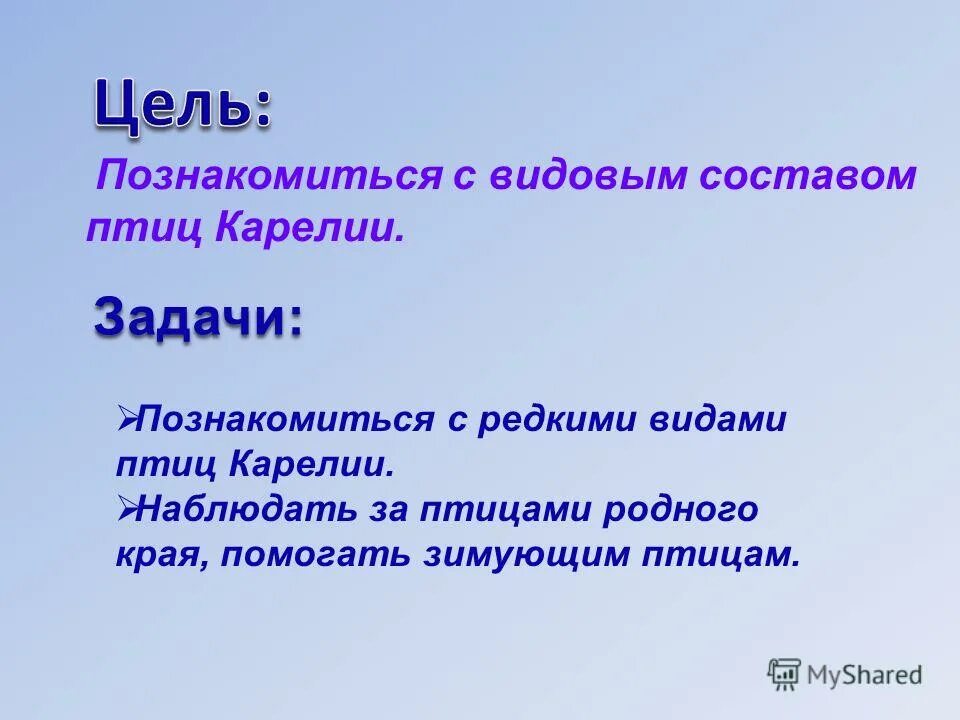 Цель:

Познакомиться с видовым составом птиц Карелии.

Задачи:

➢Познакомиться с редкими видами птиц Карелии.
➢Наблюдать за птицами родного края, помогать зимующим птицам.

MyShared